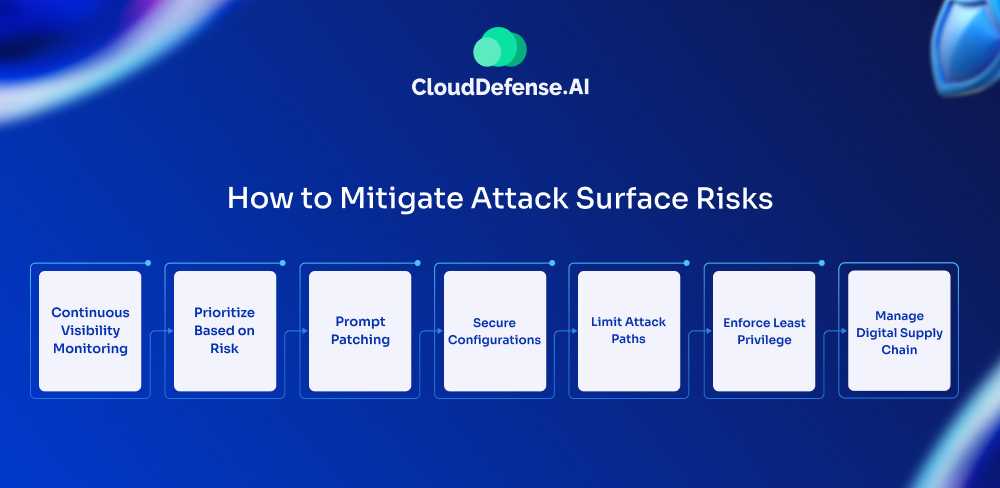 CloudDefense.AI

How to Mitigate Attack Surface Risks

Continuous Visibility Monitoring

Prioritize Based on Risk

Prompt Patching

Secure Configurations

Limit Attack Paths

Enforce Least Privilege

Manage Digital Supply Chain